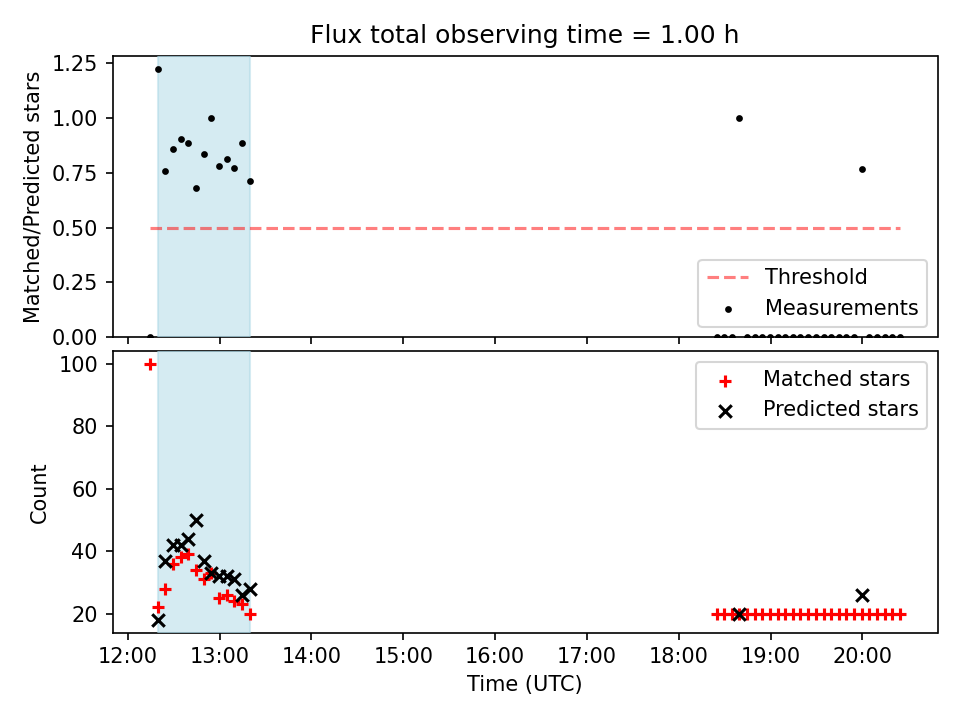 Flux total observing time = 1.00 h

Matched/Predicted stars

1.25
1.00
0.75
0.50
0.25
0.00

Threshold
Measurements

Count

100
80
60
40
20

Matched stars
Predicted stars

12:00 13:00 14:00 15:00 16:00 17:00 18:00 19:00 20:00

Time (UTC)